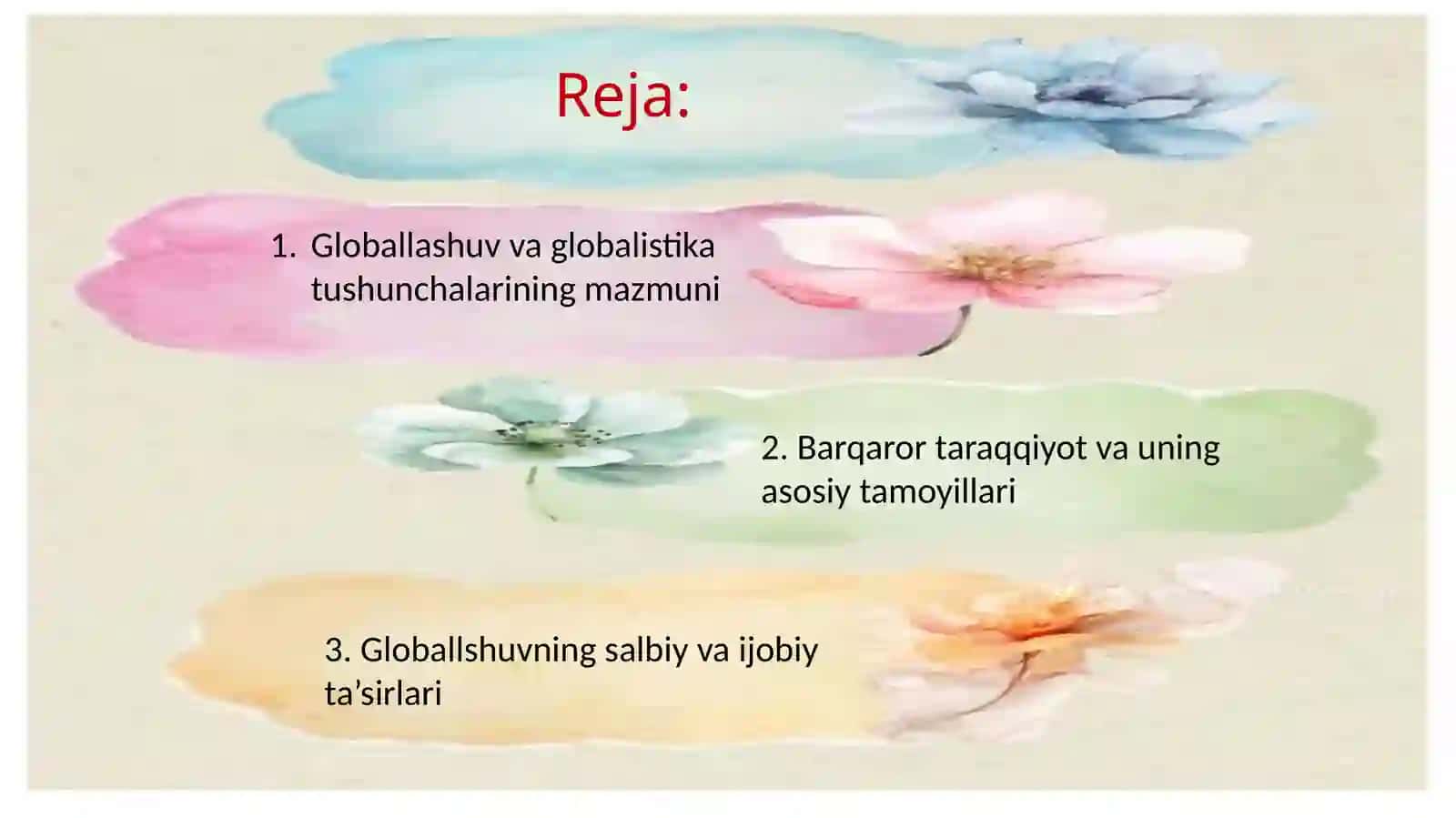 Reja:

1. Globallashuv va globalistika tushunchalarining mazmuni

2. Barqaror taraqqiyot va uning asosiy tamoyillari

3. Globallshuvning salbiy va ijobiy ta’sirlari